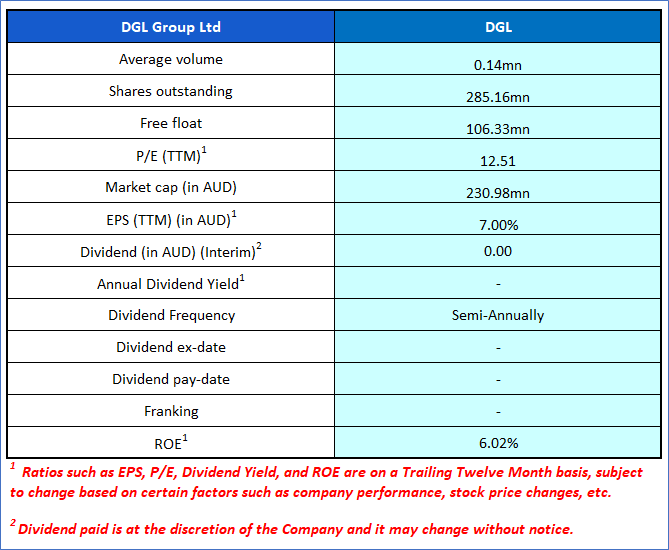 | DGL Group Ltd | DGL |
|---|---|
| Average volume | 0.14mn |
| Shares outstanding | 285.16mn |
| Free float | 106.33mn |
| P/E (TTM)$^1$ | 12.51 |
| Market cap (in AUD) | 230.98mn |
| EPS (TTM) (in AUD)$^1$ | 7.00% |
| Dividend (in AUD) (Interim)$^2$ | 0.00 |
| Annual Dividend Yield$^1$ | - |
| Dividend Frequency | Semi-Annually |
| Dividend ex-date | - |
| Dividend pay-date | - |
| Franking | - |
| ROE$^1$ | 6.02% |

$^1$ Ratios such as EPS, P/E, Dividend Yield, and ROE are on a Trailing Twelve Month basis, subject to change based on certain factors such as company performance, stock price changes, etc.

$^2$ Dividend paid is at the discretion of the Company and it may change without notice.